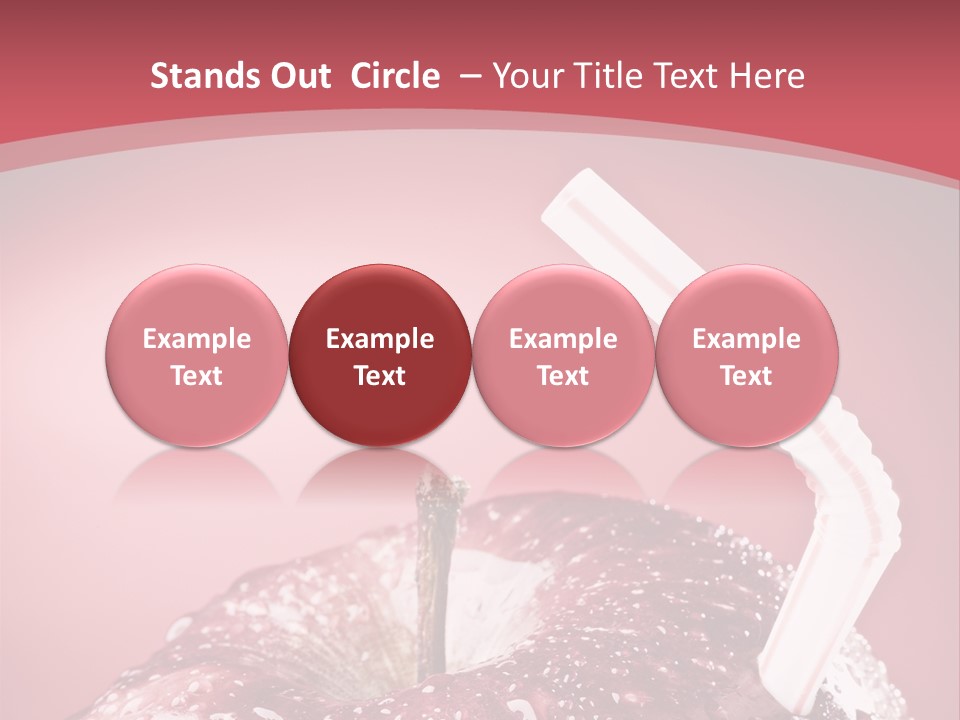 Stands Out Circle – Your Title Text Here

Example Text

Example Text

Example Text

Example Text